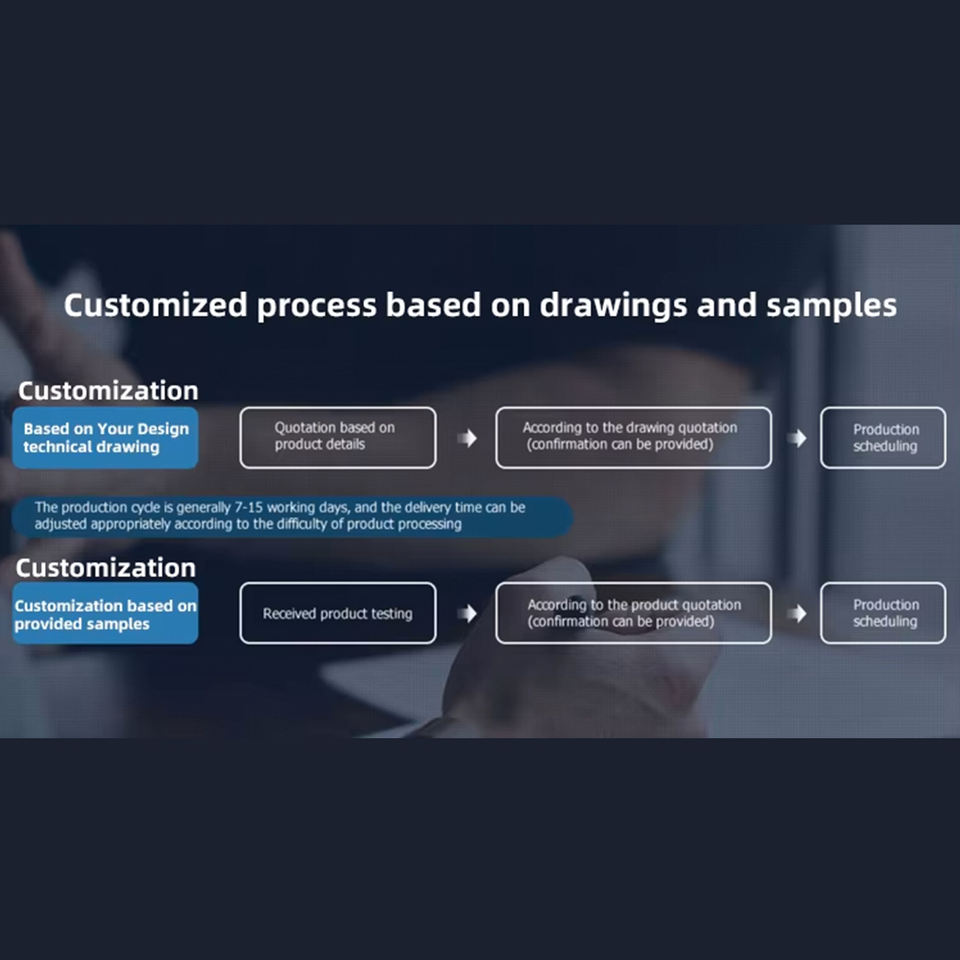 Customized process based on drawings and samples

Customization

Based on Your Design technical drawing

Quotation based on product details

According to the drawing quotation (confirmation can be provided)

Production scheduling

The production cycle is generally 7-15 working days, and the delivery time can be adjusted appropriately according to the difficulty of product processing

Customization

Customization based on provided samples

Received product testing

According to the product quotation (confirmation can be provided)

Production scheduling